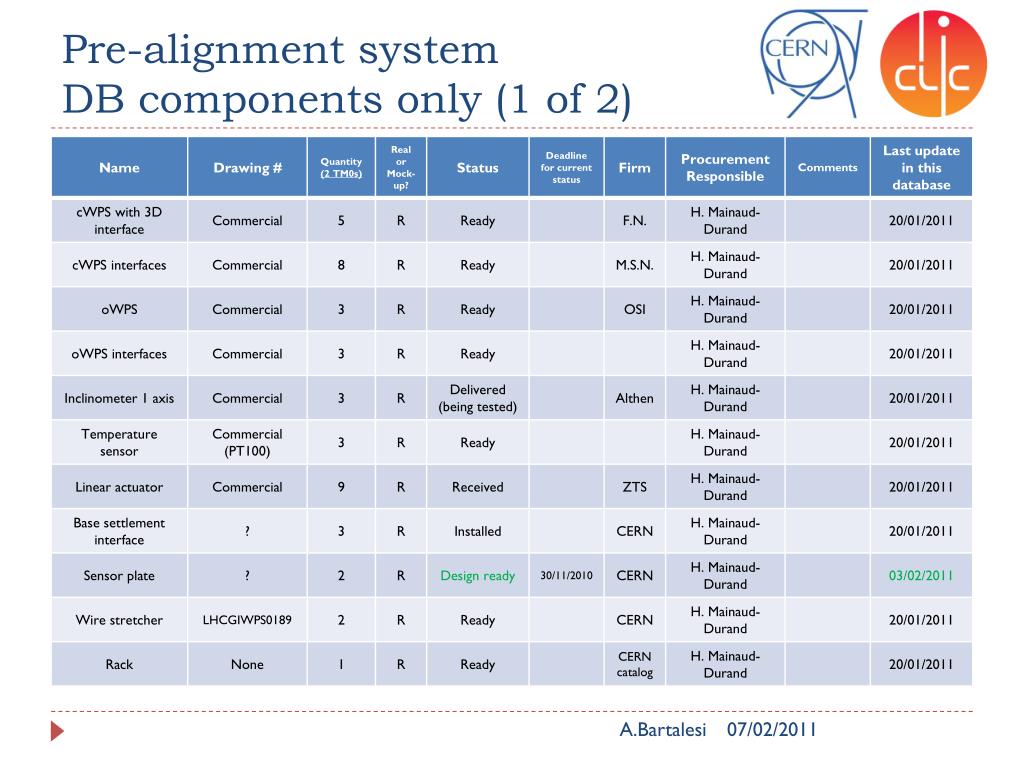 Pre-alignment system
DB components only (1 of 2)

CERN

clic

| Name | Drawing # | Quantity (2 TM0s) | Real or Mock-up? | Status | Deadline for current status | Firm | Procurement Responsible | Comments | Last update in this database |
|---|---|---|---|---|---|---|---|---|---|
| cWPS with 3D interface | Commercial | 5 | R | Ready | | F.N. | H. Mainaud-Durand | | 20/01/2011 |
| cWPS interfaces | Commercial | 8 | R | Ready | | M.S.N. | H. Mainaud-Durand | | 20/01/2011 |
| oWPS | Commercial | 3 | R | Ready | | OSI | H. Mainaud-Durand | | 20/01/2011 |
| oWPS interfaces | Commercial | 3 | R | Ready | | | H. Mainaud-Durand | | 20/01/2011 |
| Inclinometer 1 axis | Commercial | 3 | R | Delivered (being tested) | | Althen | H. Mainaud-Durand | | 20/01/2011 |
| Temperature sensor | Commercial (PT100) | 3 | R | Ready | | | H. Mainaud-Durand | | 20/01/2011 |
| Linear actuator | Commercial | 9 | R | Received | | ZTS | H. Mainaud-Durand | | 20/01/2011 |
| Base settlement interface | ? | 3 | R | Installed | | CERN | H. Mainaud-Durand | | 20/01/2011 |
| Sensor plate | ? | 2 | R | Design ready | 30/11/2010 | CERN | H. Mainaud-Durand | | 03/02/2011 |
| Wire stretcher | LHCGIWPS0189 | 2 | R | Ready | | CERN | H. Mainaud-Durand | | 20/01/2011 |
| Rack | None | 1 | R | Ready | | CERN catalog | H. Mainaud-Durand | | 20/01/2011 |

A.Bartalesi 07/02/2011